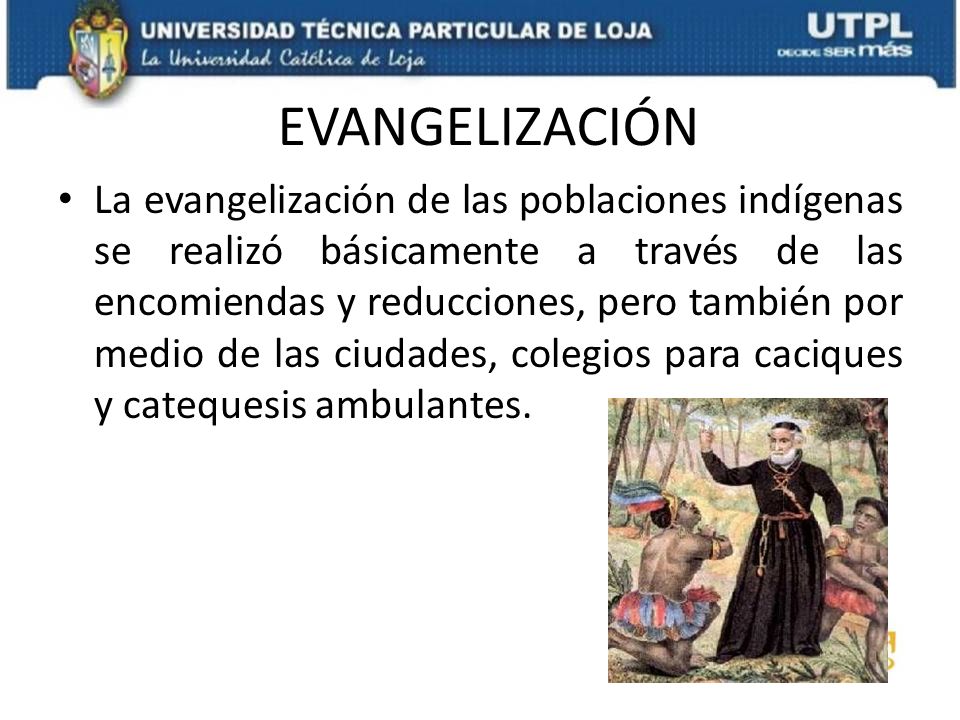 UNIVERSIDAD TÉCNICA PARTICULAR DE LOJA
La Universidad Católica de Loja

UTPL
DECIDE SER más

EVANGELIZACIÓN

• La evangelización de las poblaciones indígenas se realizó básicamente a través de las encomiendas y reducciones, pero también por medio de las ciudades, colegios para caciques y catequesis ambulantes.